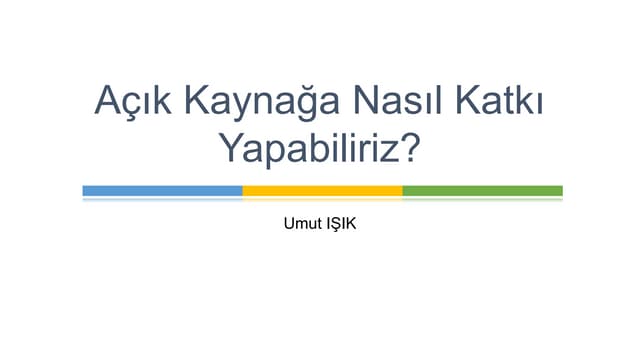 Açık Kaynağa Nasıl Katkı Yapabiliriz?

Umut IŞIK